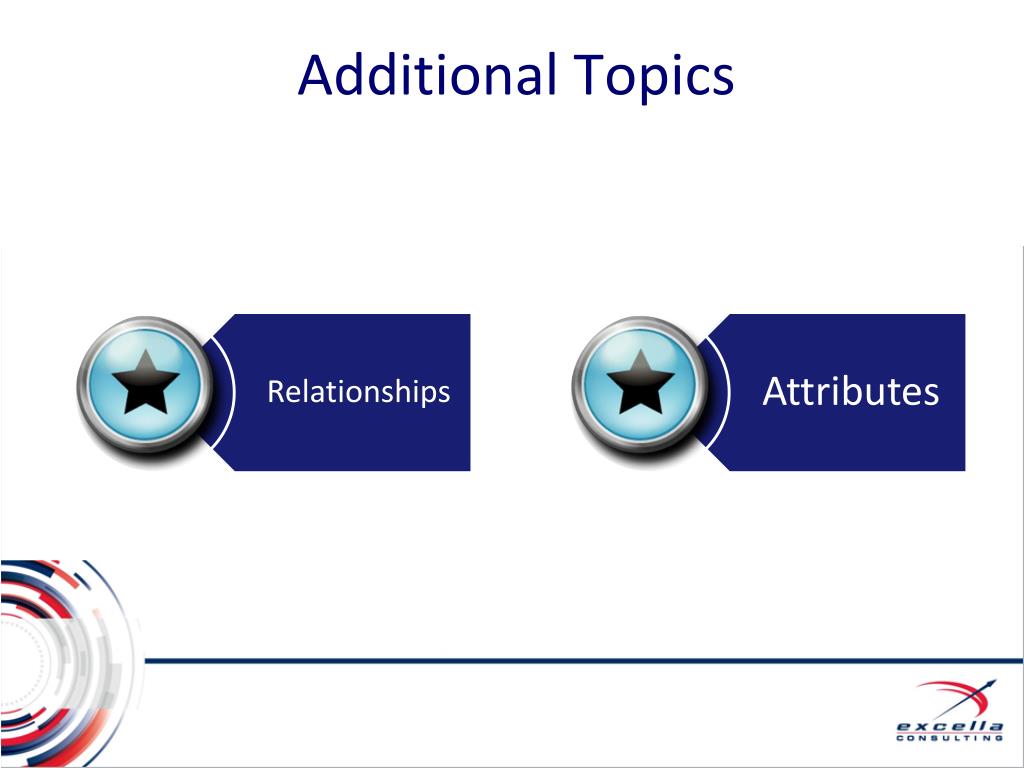 Additional Topics

Relationships

Attributes

excella
CONSULTING